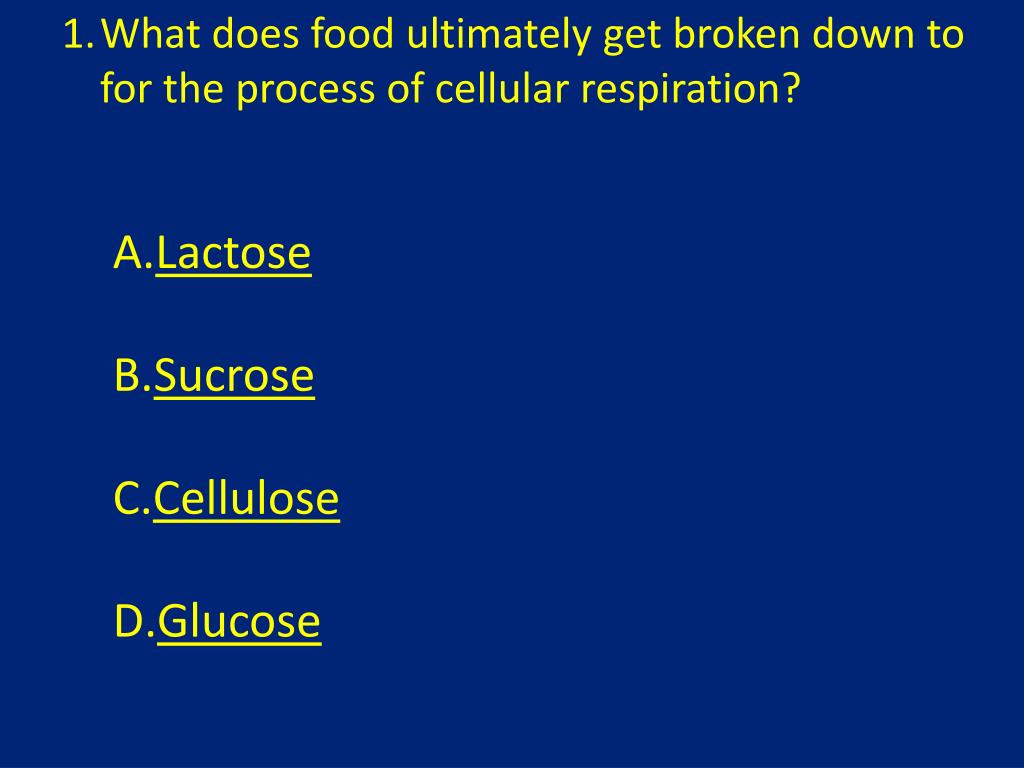 1. What does food ultimately get broken down to for the process of cellular respiration?

A. Lactose

B. Sucrose

C. Cellulose

D. Glucose